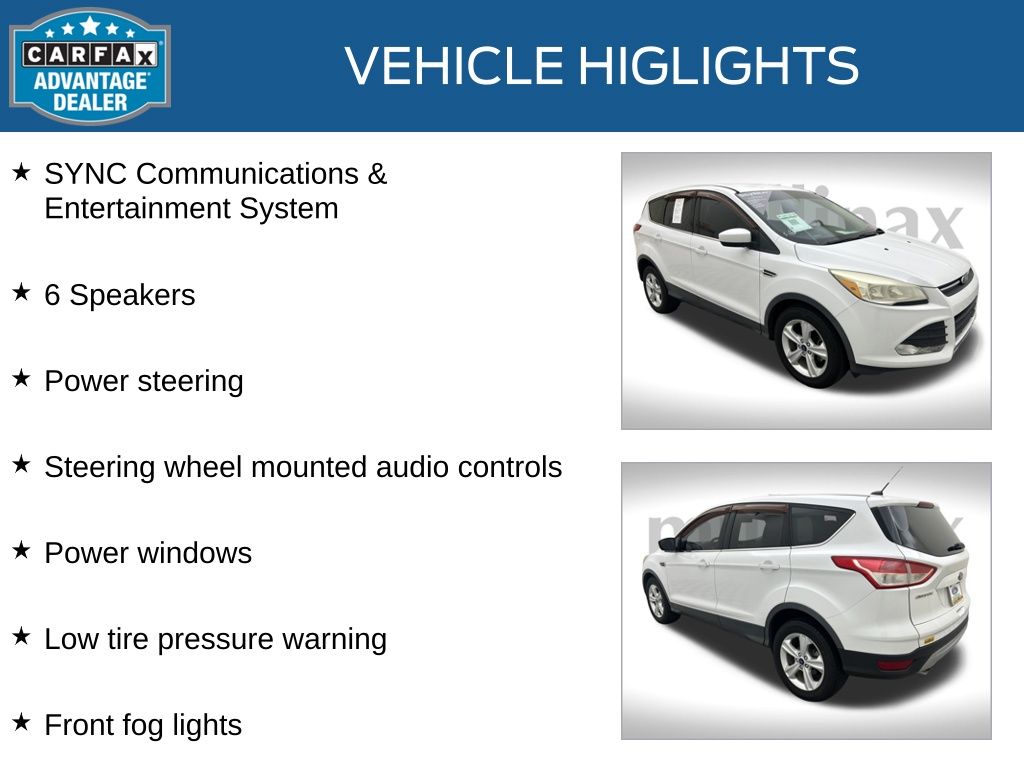 CARFAX ADVANTAGE DEALER

VEHICLE HIGLIGHTS

★ SYNC Communications & Entertainment System

★ 6 Speakers

★ Power steering

★ Steering wheel mounted audio controls

★ Power windows

★ Low tire pressure warning

★ Front fog lights